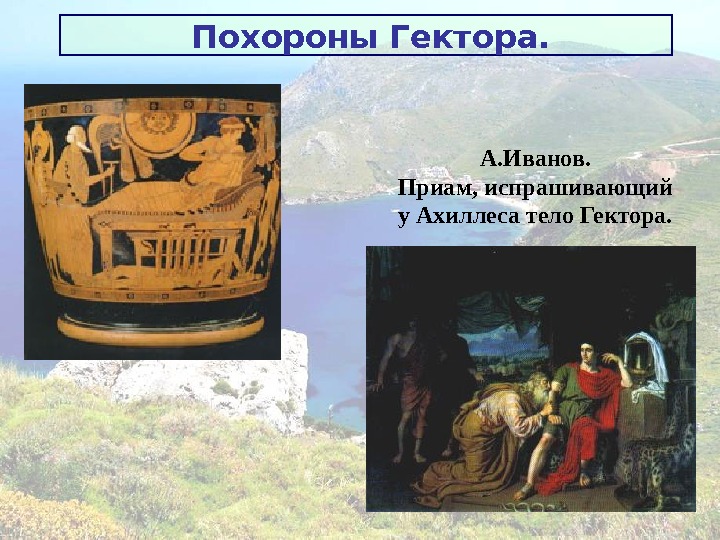 Похороны Гектора.

А.Иванов.
Приам, испрашивающий у Ахиллеса тело Гектора.